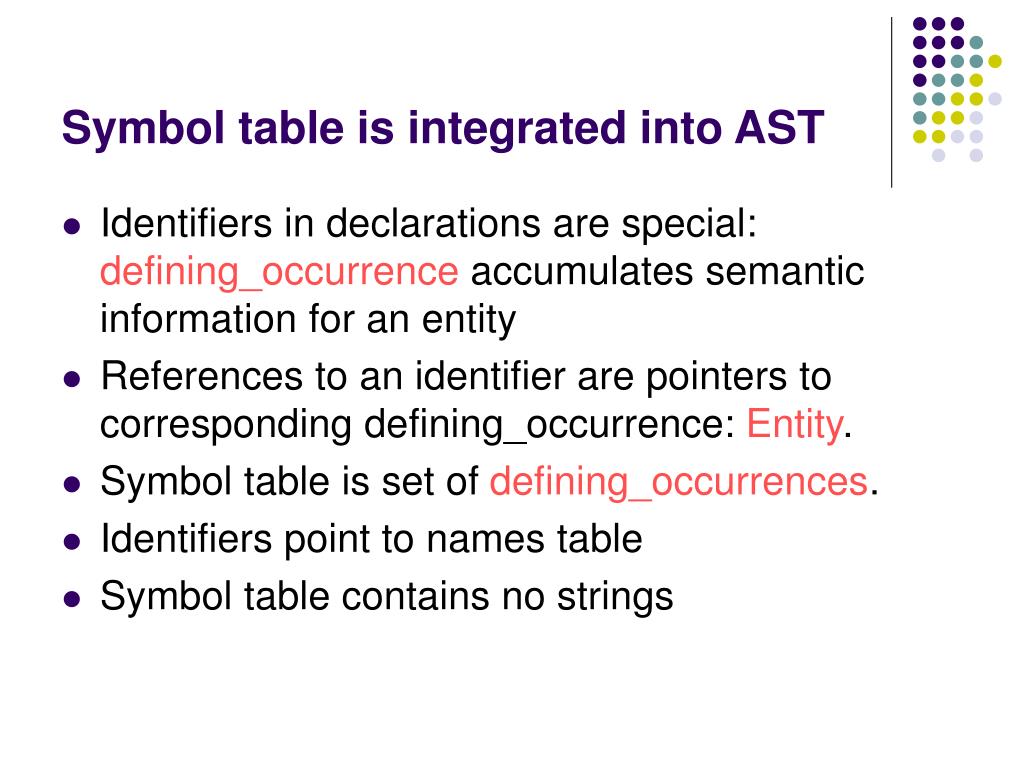 Symbol table is integrated into AST

- Identifiers in declarations are special: defining_occurrence accumulates semantic information for an entity
- References to an identifier are pointers to corresponding defining_occurrence: Entity.
- Symbol table is set of defining_occurrences.
- Identifiers point to names table
- Symbol table contains no strings